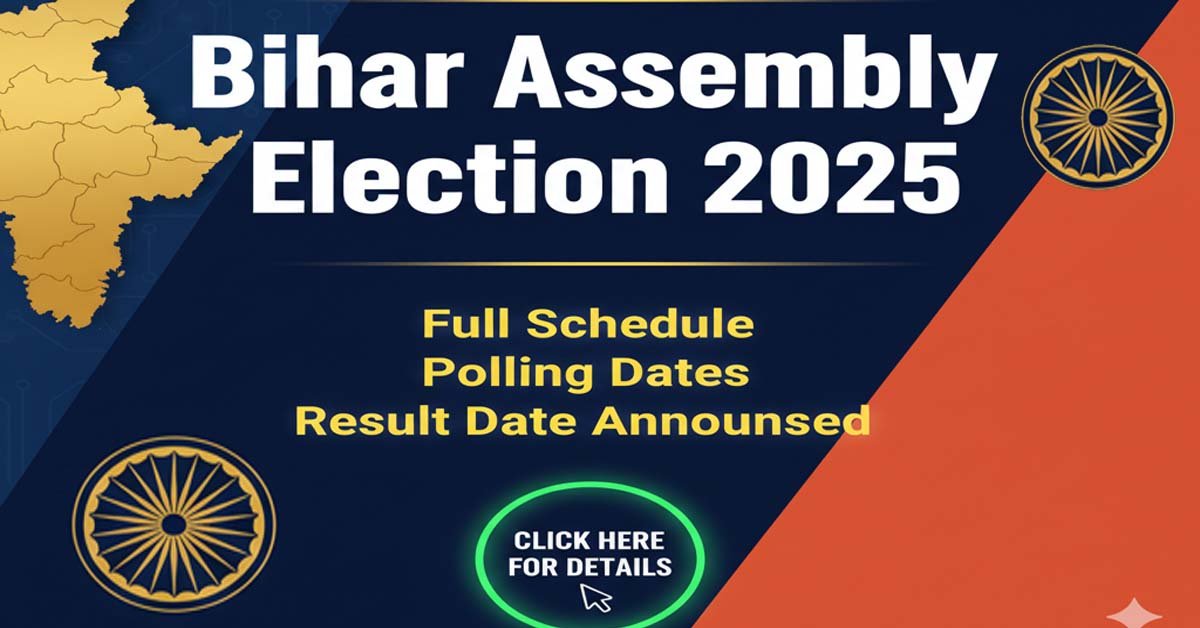 Bihar Assembly Election 2025

Full Schedule
Polling Dates
Result Date Announsed

CLICK HERE FOR DETAILS